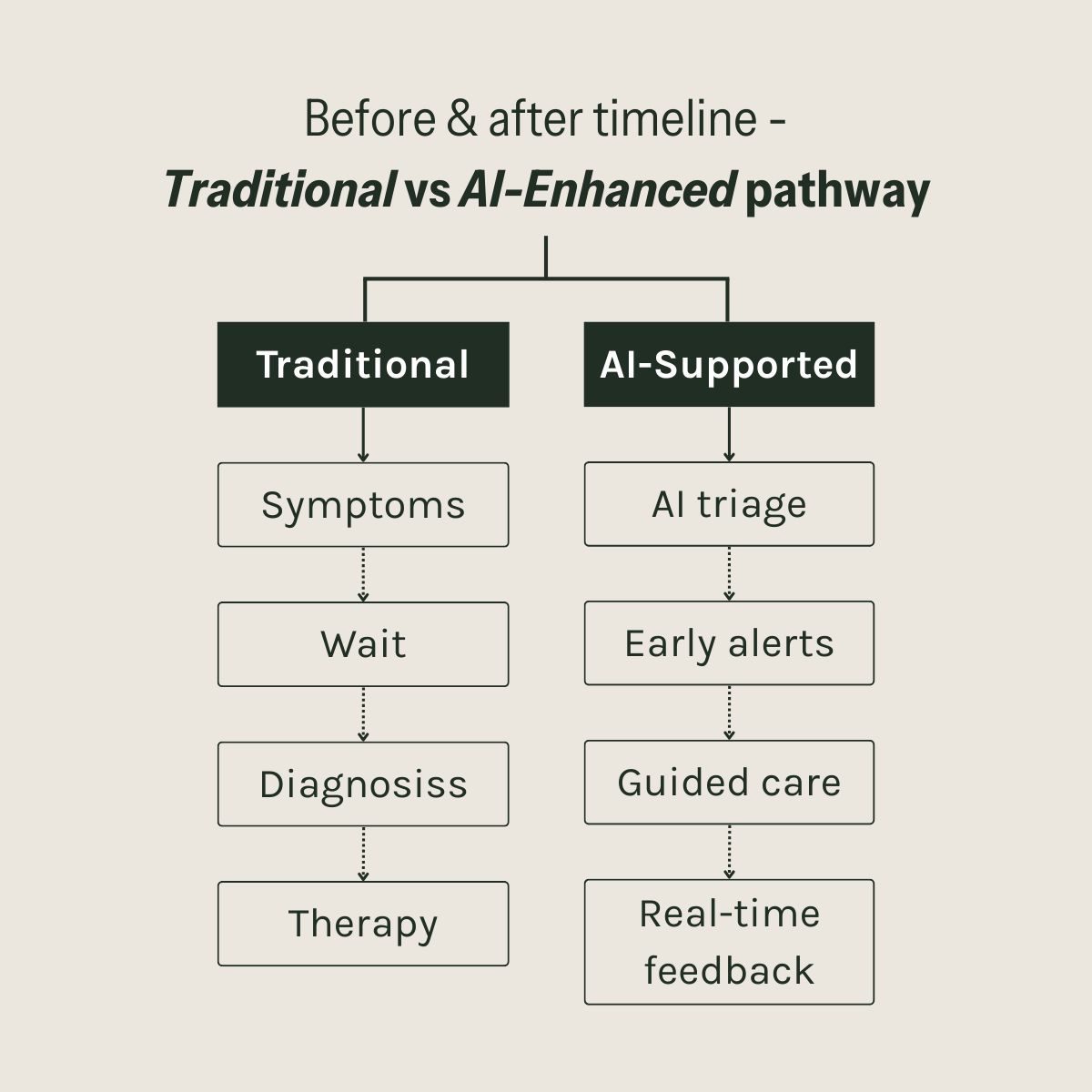 Before & after timeline -
Traditional vs AI-Enhanced pathway

Traditional

Symptoms

Wait

Diagnosiss

Therapy

AI-Supported

AI triage

Early alerts

Guided care

Real-time feedback